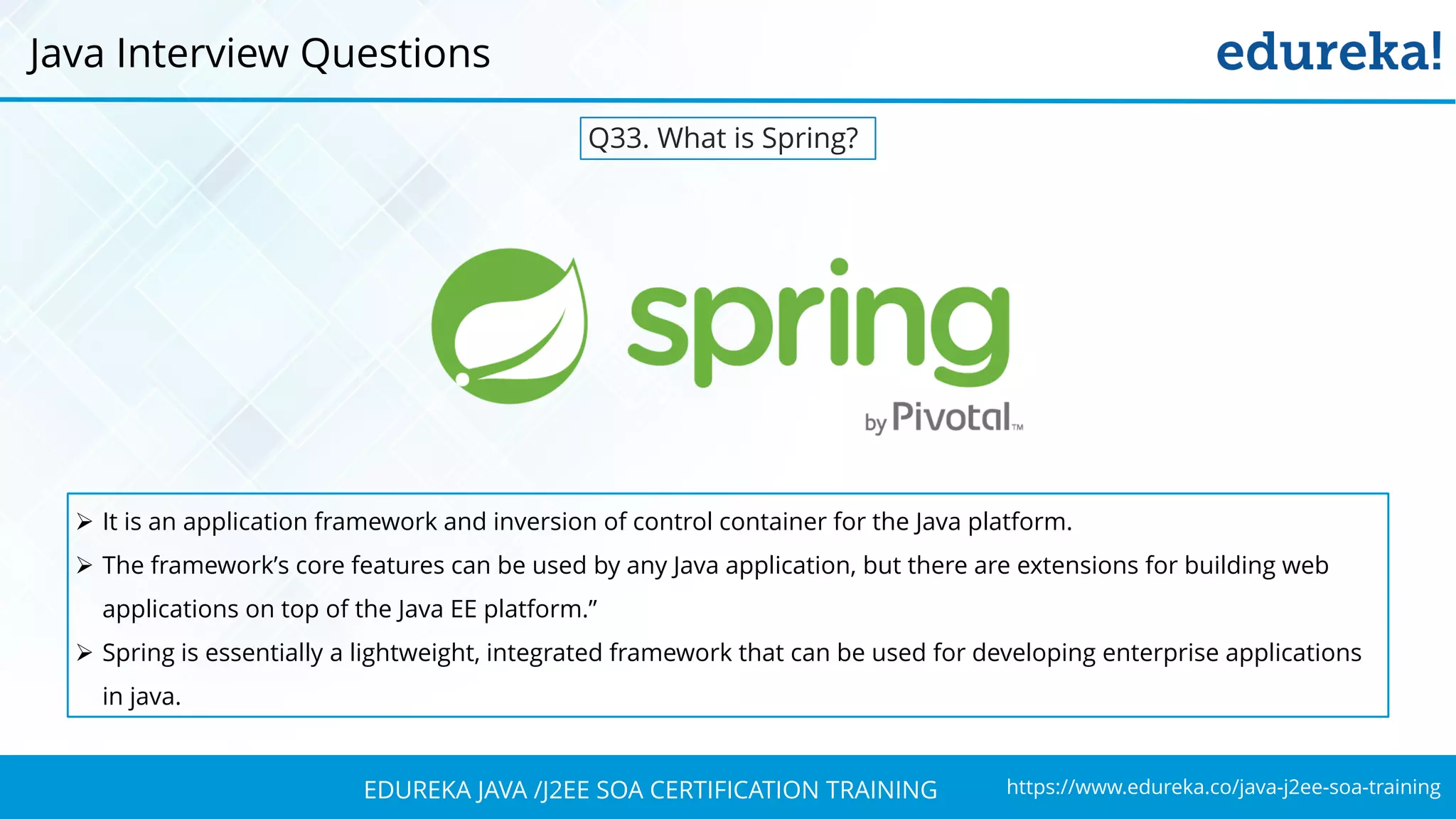 Java Interview Questions

edureka!

Q33. What is Spring?

spring

by Pivotal™

➢ It is an application framework and inversion of control container for the Java platform.

➢ The framework's core features can be used by any Java application, but there are extensions for building web applications on top of the Java EE platform."

➢ Spring is essentially a lightweight, integrated framework that can be used for developing enterprise applications in java.

EDUREKA JAVA /J2EE SOA CERTIFICATION TRAINING

https://www.edureka.co/java-j2ee-soa-training